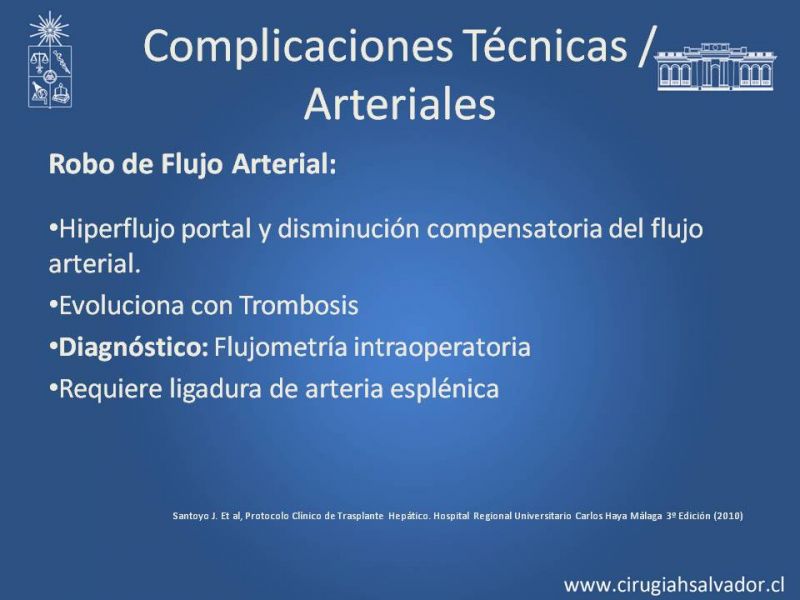 Complicaciones Técnicas / Arteriales

Robo de Flujo Arterial:

•Hiperflujo portal y disminución compensatoria del flujo arterial.

•Evoluciona con Trombosis

•Diagnóstico: Flujometría intraoperatoria

•Requiere ligadura de arteria esplénica

Santoyo J. Et al, Protocolo Clínico de Trasplante Hepático. Hospital Regional Universitario Carlos Haya Málaga 3º Edición (2010)

www.cirugiahsalvador.cl